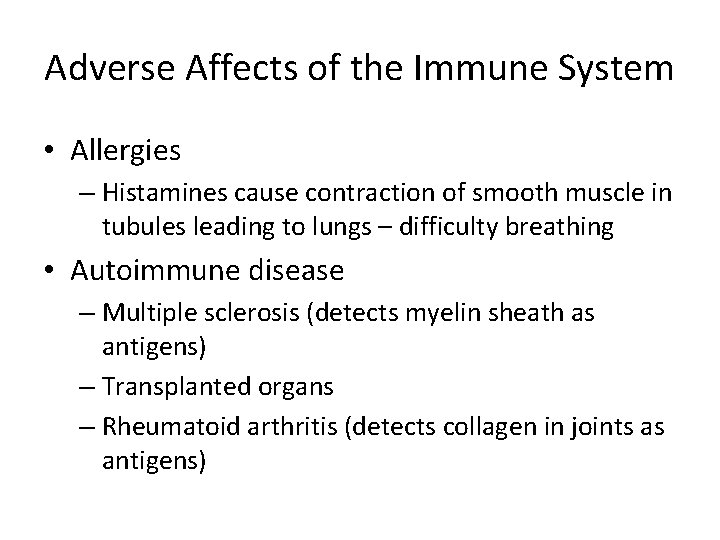 Adverse Affects of the Immune System

• Allergies
– Histamines cause contraction of smooth muscle in tubules leading to lungs – difficulty breathing
• Autoimmune disease
– Multiple sclerosis (detects myelin sheath as antigens)
– Transplanted organs
– Rheumatoid arthritis (detects collagen in joints as antigens)